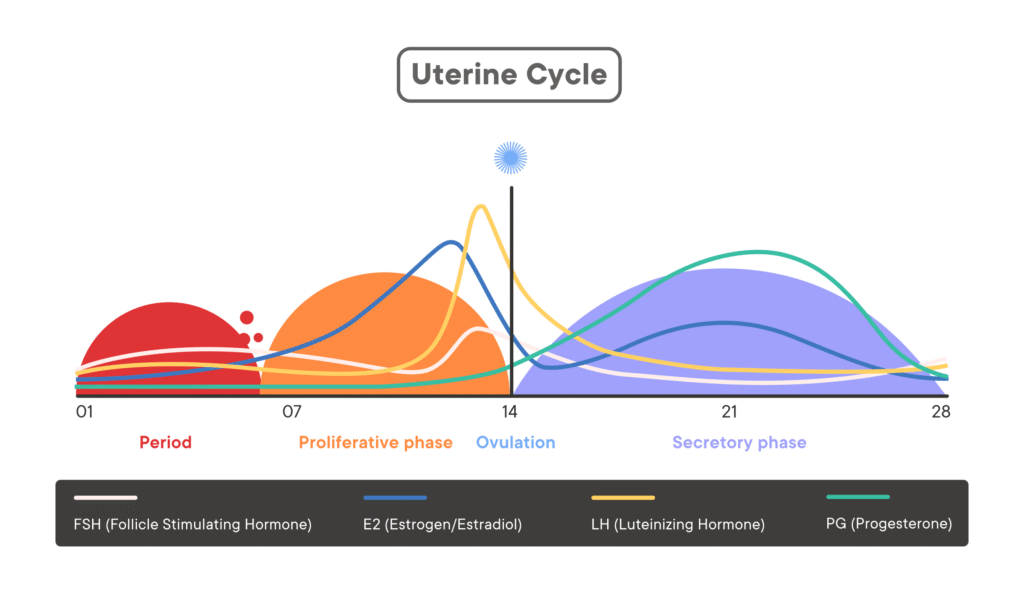 Uterine Cycle

01
07
14
21
28

Period
Proliferative phase
Ovulation
Secretory phase

FSH (Follicle Stimulating Hormone)
E2 (Estrogen/Estradiol)
LH (Luteinizing Hormone)
PG (Progesterone)